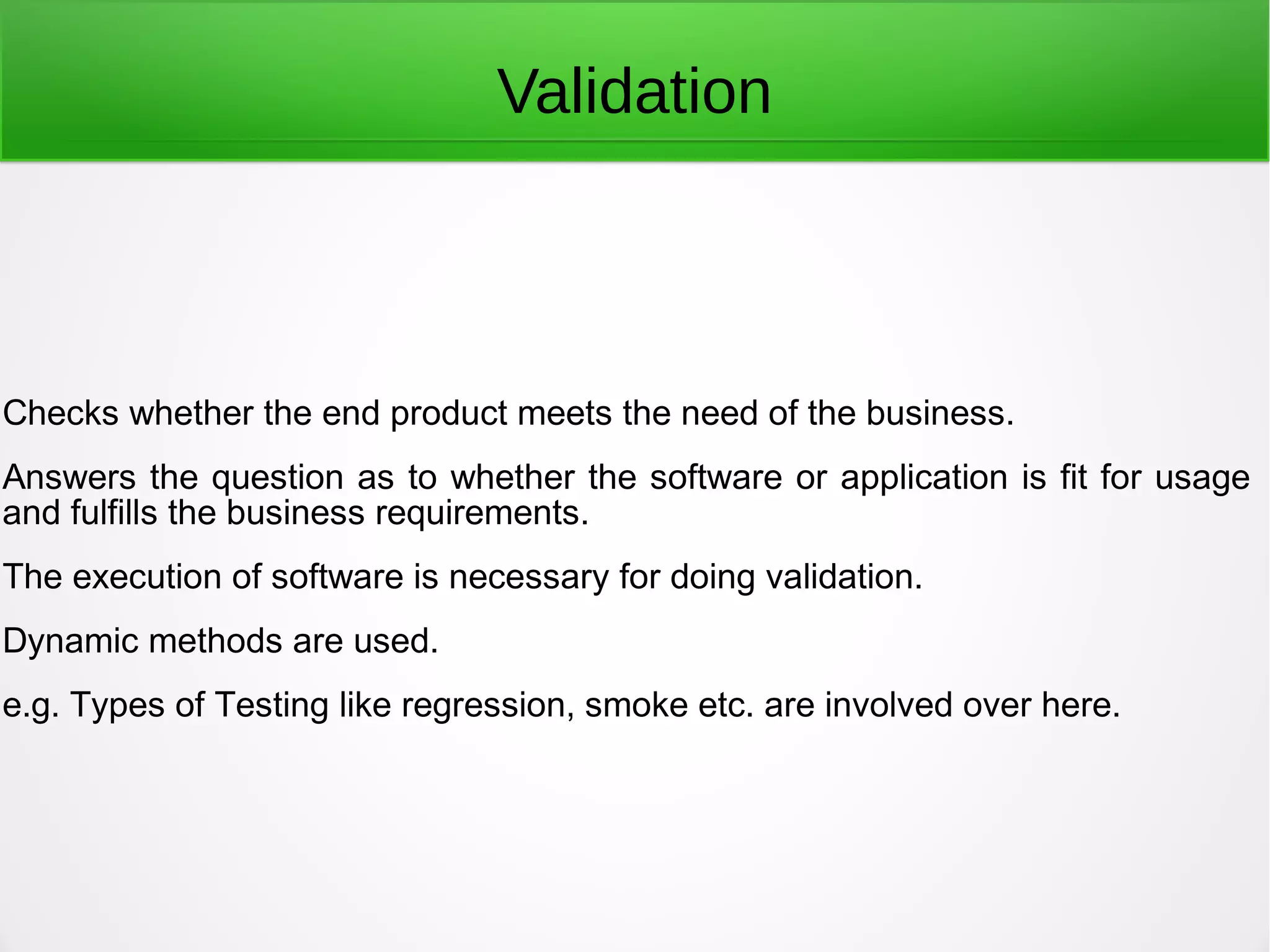 Validation

Checks whether the end product meets the need of the business.

Answers the question as to whether the software or application is fit for usage and fulfills the business requirements.

The execution of software is necessary for doing validation.

Dynamic methods are used.

e.g. Types of Testing like regression, smoke etc. are involved over here.